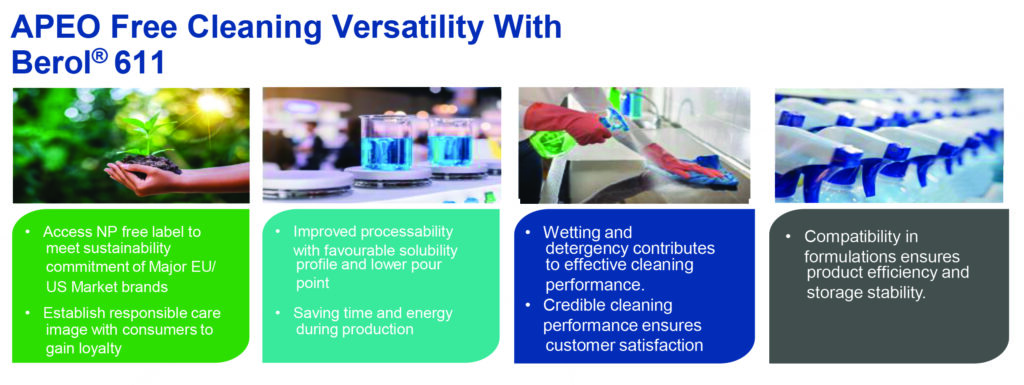 APEO Free Cleaning Versatility With Berol® 611

• Access NP free label to meet sustainability commitment of Major EU/ US Market brands
• Establish responsible care image with consumers to gain loyalty

• Improved processability with favourable solubility profile and lower pour point
• Saving time and energy during production

• Wetting and detergency contributes to effective cleaning performance.
• Credible cleaning performance ensures customer satisfaction

• Compatibility in formulations ensures product efficiency and storage stability.